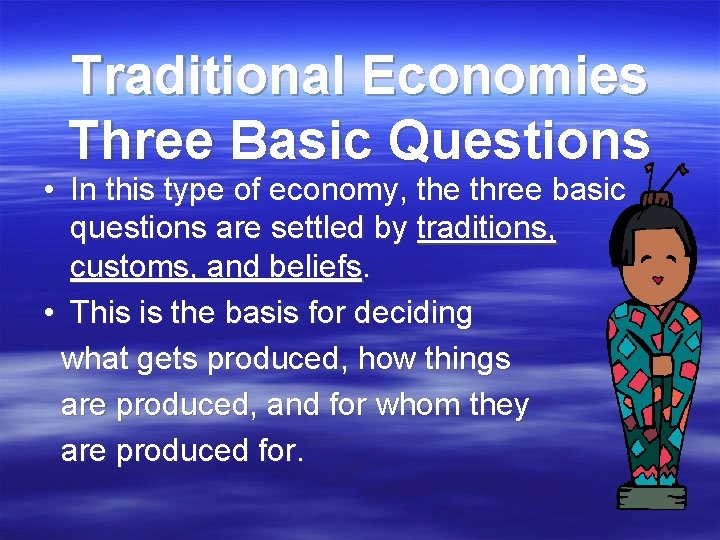 Traditional Economies
Three Basic Questions

• In this type of economy, the three basic questions are settled by traditions, customs, and beliefs.

• This is the basis for deciding what gets produced, how things are produced, and for whom they are produced for.